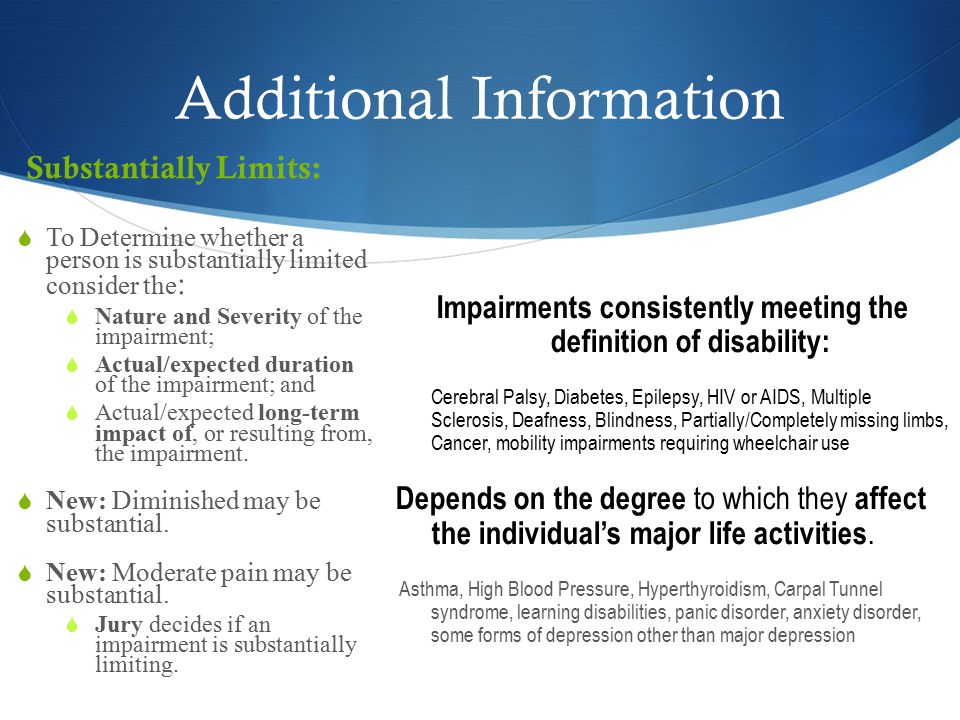 Additional Information

Substantially Limits:

To Determine whether a person is substantially limited consider the:

Nature and Severity of the impairment;

Actual/expected duration of the impairment; and

Actual/expected long-term impact of, or resulting from, the impairment.

New: Diminished may be substantial.

New: Moderate pain may be substantial.

Jury decides if an impairment is substantially limiting.

Impairments consistently meeting the definition of disability:

Cerebral Palsy, Diabetes, Epilepsy, HIV or AIDS, Multiple Sclerosis, Deafness, Blindness, Partially/Completely missing limbs, Cancer, mobility impairments requiring wheelchair use

Depends on the degree to which they affect the individual's major life activities.

Asthma, High Blood Pressure, Hyperthyroidism, Carpal Tunnel syndrome, learning disabilities, panic disorder, anxiety disorder, some forms of depression other than major depression